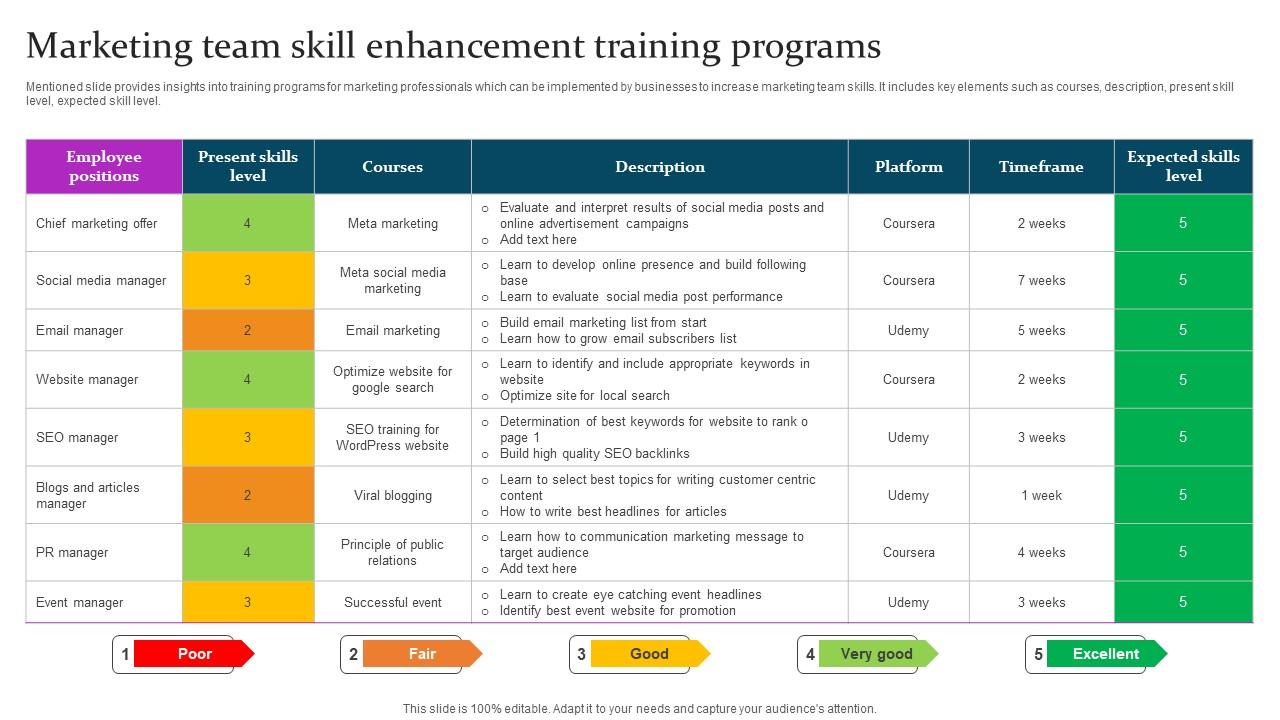 Marketing team skill enhancement training programs

Mentioned slide provides insights into training programs for marketing professionals which can be implemented by businesses to increase marketing team skills. It includes key elements such as courses, description, present skill level, expected skill level.

| Employee positions | Present skills level | Courses | Description | Platform | Timeframe | Expected skills level |
|---|---|---|---|---|---|---|
| Chief marketing offer | 4 | Meta marketing | o Evaluate and interpret results of social media posts and online advertisement campaigns o Add text here | Coursera | 2 weeks | 5 |
| Social media manager | 3 | Meta social media marketing | o Learn to develop online presence and build following base o Learn to evaluate social media post performance | Coursera | 7 weeks | 5 |
| Email manager | 2 | Email marketing | o Build email marketing list from start o Learn how to grow email subscribers list | Udemy | 5 weeks | 5 |
| Website manager | 4 | Optimize website for google search | o Learn to identify and include appropriate keywords in website o Optimize site for local search | Coursera | 2 weeks | 5 |
| SEO manager | 3 | SEO training for WordPress website | o Determination of best keywords for website to rank o page 1 o Build high quality SEO backlinks | Udemy | 3 weeks | 5 |
| Blogs and articles manager | 2 | Viral blogging | o Learn to select best topics for writing customer centric content o How to write best headlines for articles | Udemy | 1 week | 5 |
| PR manager | 4 | Principle of public relations | o Learn how to communication marketing message to target audience o Add text here | Coursera | 4 weeks | 5 |
| Event manager | 3 | Successful event | o Learn to create eye catching event headlines o Identify best event website for promotion | Udemy | 3 weeks | 5 |

1 Poor
2 Fair
3 Good
4 Very good
5 Excellent

This slide is 100% editable. Adapt it to your needs and capture your audience's attention.